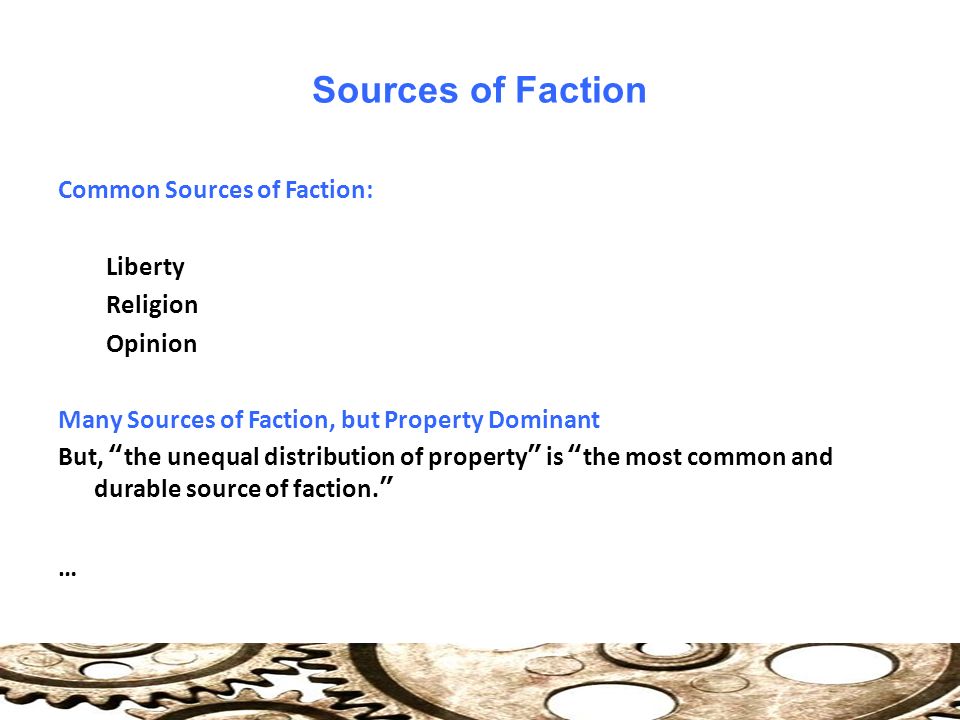 Sources of Faction

Common Sources of Faction:

Liberty
Religion
Opinion

Many Sources of Faction, but Property Dominant
But, “the unequal distribution of property” is “the most common and durable source of faction.”

…